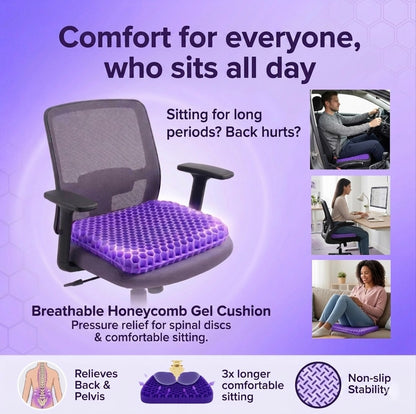 Comfort for everyone, who sits all day

Sitting for long periods? Back hurts?

Breathable Honeycomb Gel Cushion
Pressure relief for spinal discs & comfortable sitting.

Relieves Back & Pelvis

3x longer comfortable sitting

Non-slip Stability